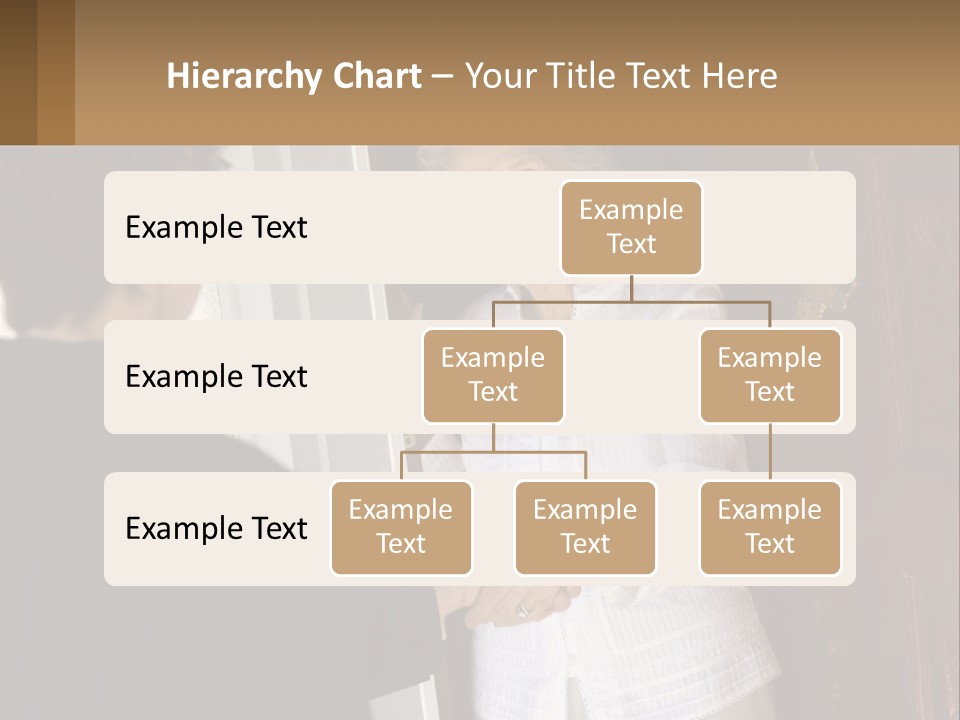 Hierarchy Chart – Your Title Text Here

Example Text

Example Text

Example Text

Example Text

Example Text

Example Text

Example Text

Example Text

Example Text